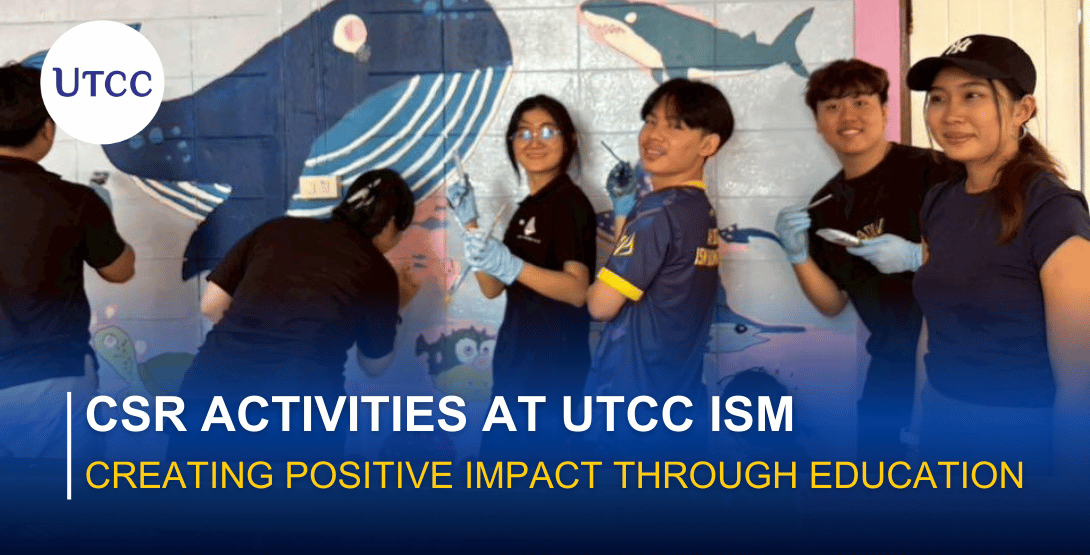 UTCC

CSR ACTIVITIES AT UTCC ISM

CREATING POSITIVE IMPACT THROUGH EDUCATION